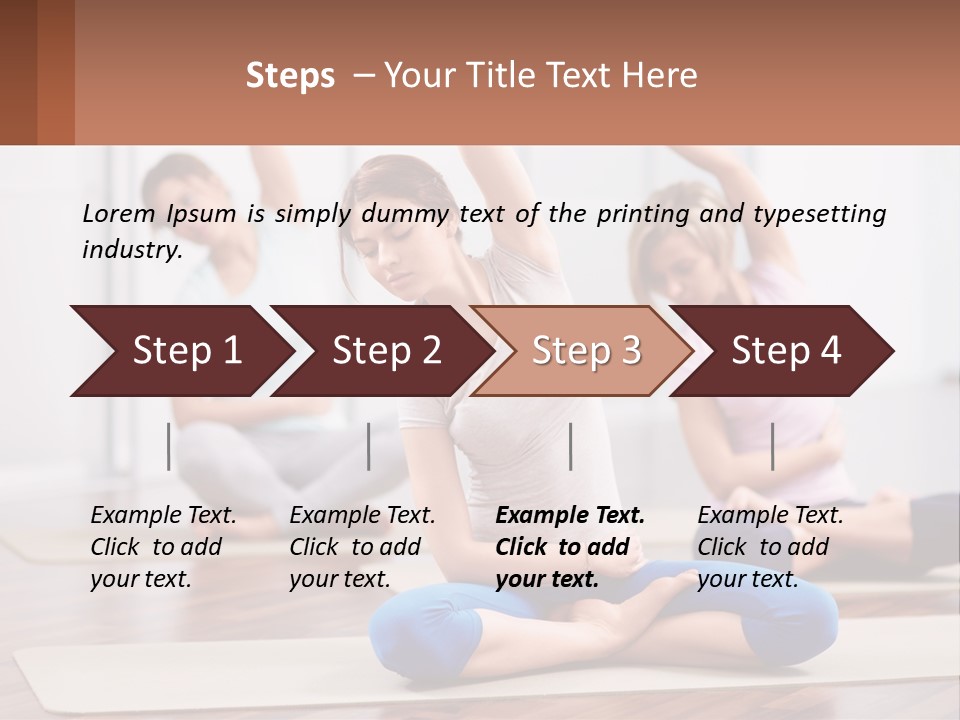 Steps – Your Title Text Here

Lorem Ipsum is simply dummy text of the printing and typesetting industry.

Step 1

Step 2

Step 3

Step 4

Example Text. Click to add your text.

Example Text. Click to add your text.

Example Text. Click to add your text.

Example Text. Click to add your text.